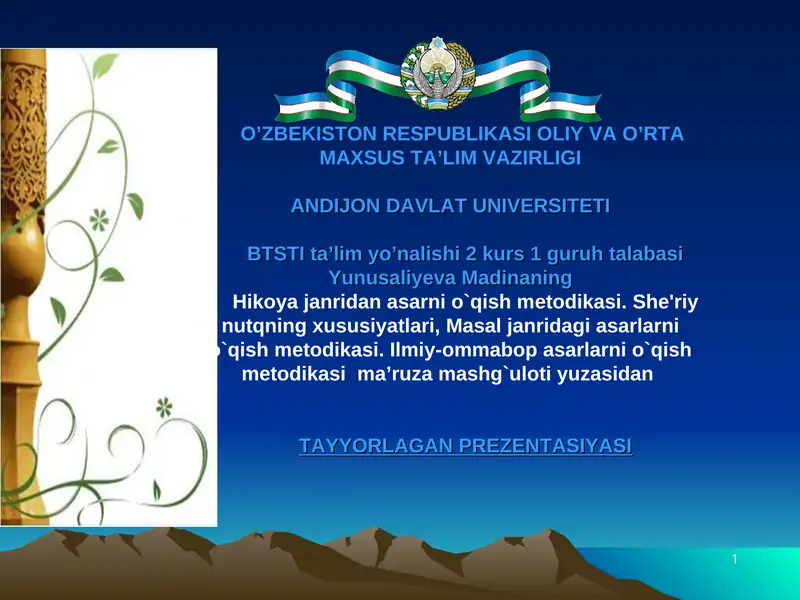 O’ZBEKISTON RESPUBLIKASI OLIY VA O’RTA MAXSUS TA’LIM VAZIRLIGI

ANDIJON DAVLAT UNIVERSITETI

BTSTI ta’lim yo’nalishi 2 kurs 1 guruh talabasi Yunusaliyeva Madinaning

Hikoya janridan asarni o`qish metodikasi. She'riy nutqning xususiyatlari, Masal janridagi asarlarni o`qish metodikasi. Ilmiy-ommabop asarlarni o`qish metodikasi ma’ruza mashg`uloti yuzasidan

TAYYORLAGAN PREZENTASIYASI

1